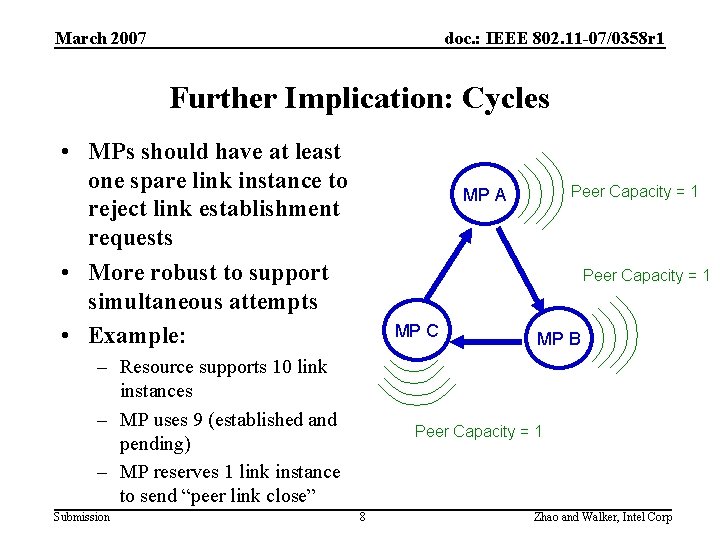 March 2007

doc.: IEEE 802.11-07/0358r1

Further Implication: Cycles

• MPs should have at least one spare link instance to reject link establishment requests

• More robust to support simultaneous attempts

• Example:

– Resource supports 10 link instances

– MP uses 9 (established and pending)

– MP reserves 1 link instance to send “peer link close”

MP A

Peer Capacity = 1

Peer Capacity = 1

MP C

MP B

Peer Capacity = 1

Submission

8

Zhao and Walker, Intel Corp